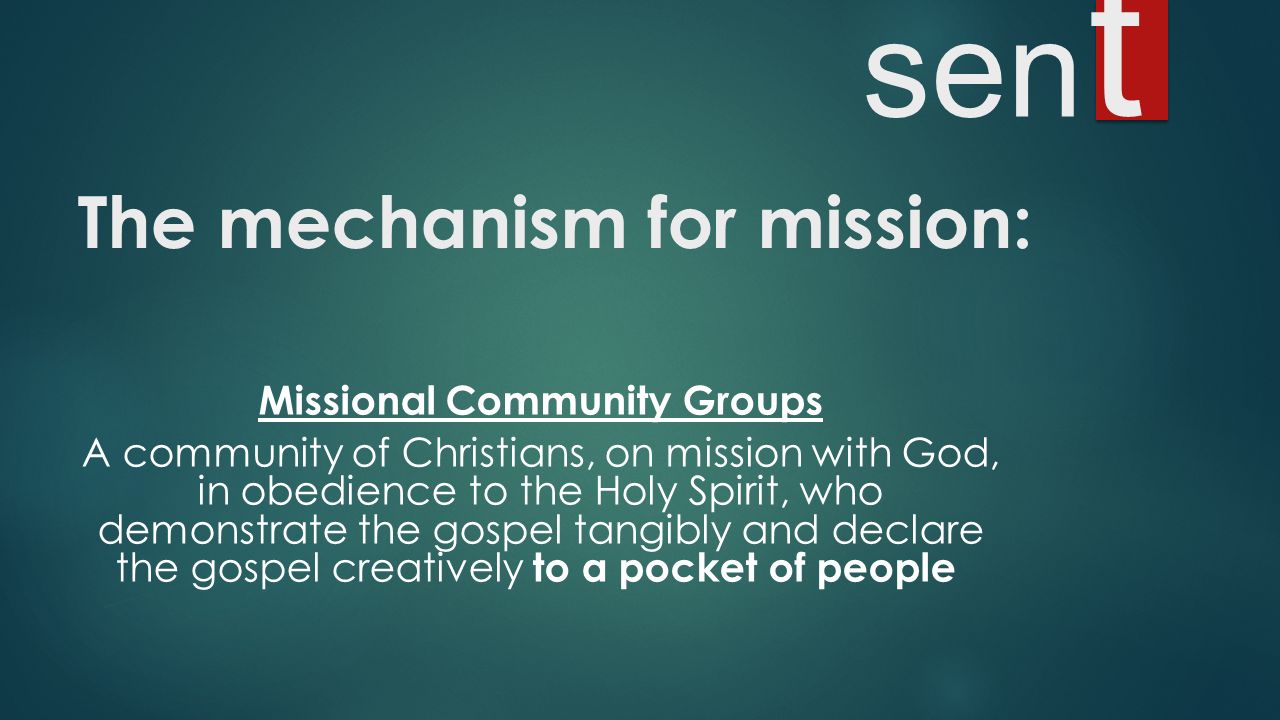 sent

The mechanism for mission:

Missional Community Groups
A community of Christians, on mission with God, in obedience to the Holy Spirit, who demonstrate the gospel tangibly and declare the gospel creatively to a pocket of people